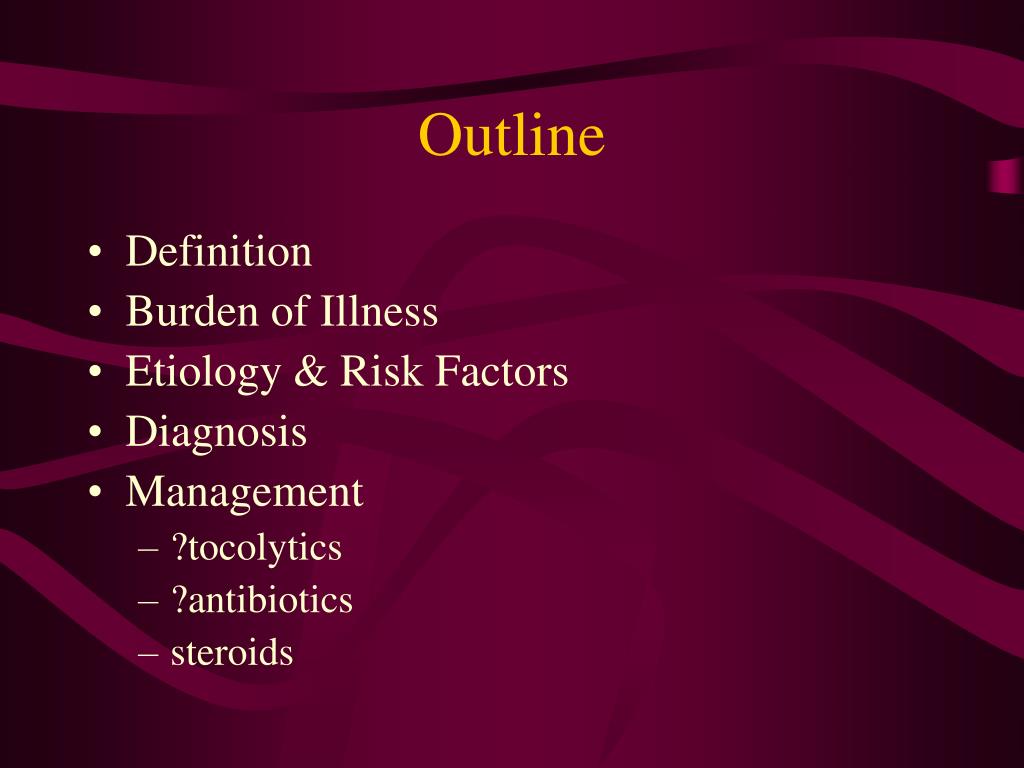 Outline

• Definition
• Burden of Illness
• Etiology & Risk Factors
• Diagnosis
• Management
– ?tocolytics
– ?antibiotics
– steroids